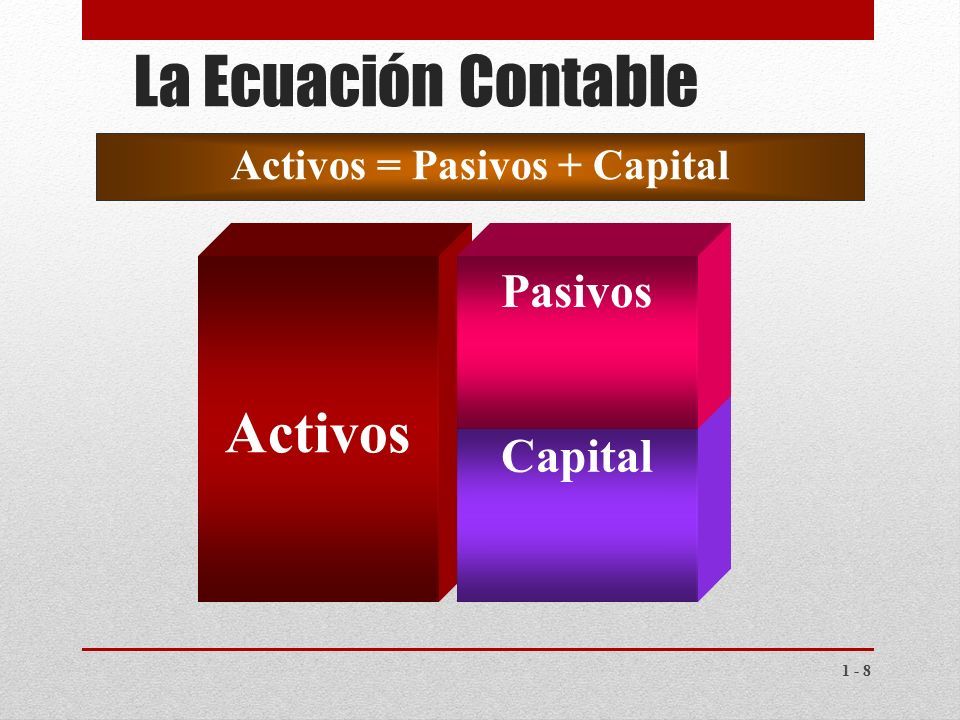 La Ecuación Contable

Activos = Pasivos + Capital

Activos

Pasivos

Capital

1 - 8